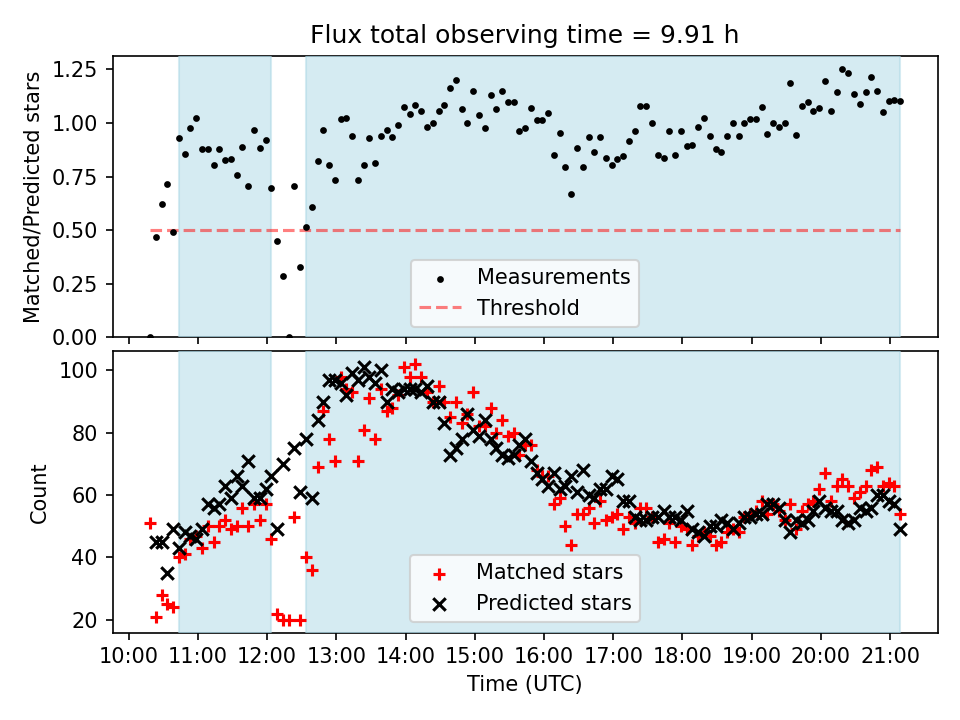 Flux total observing time = 9.91 h

Matched/Predicted stars

1.25
1.00
0.75
0.50
0.25
0.00

Measurements
Threshold

Count

100
80
60
40
20

Matched stars
Predicted stars

10:00 11:00 12:00 13:00 14:00 15:00 16:00 17:00 18:00 19:00 20:00 21:00

Time (UTC)